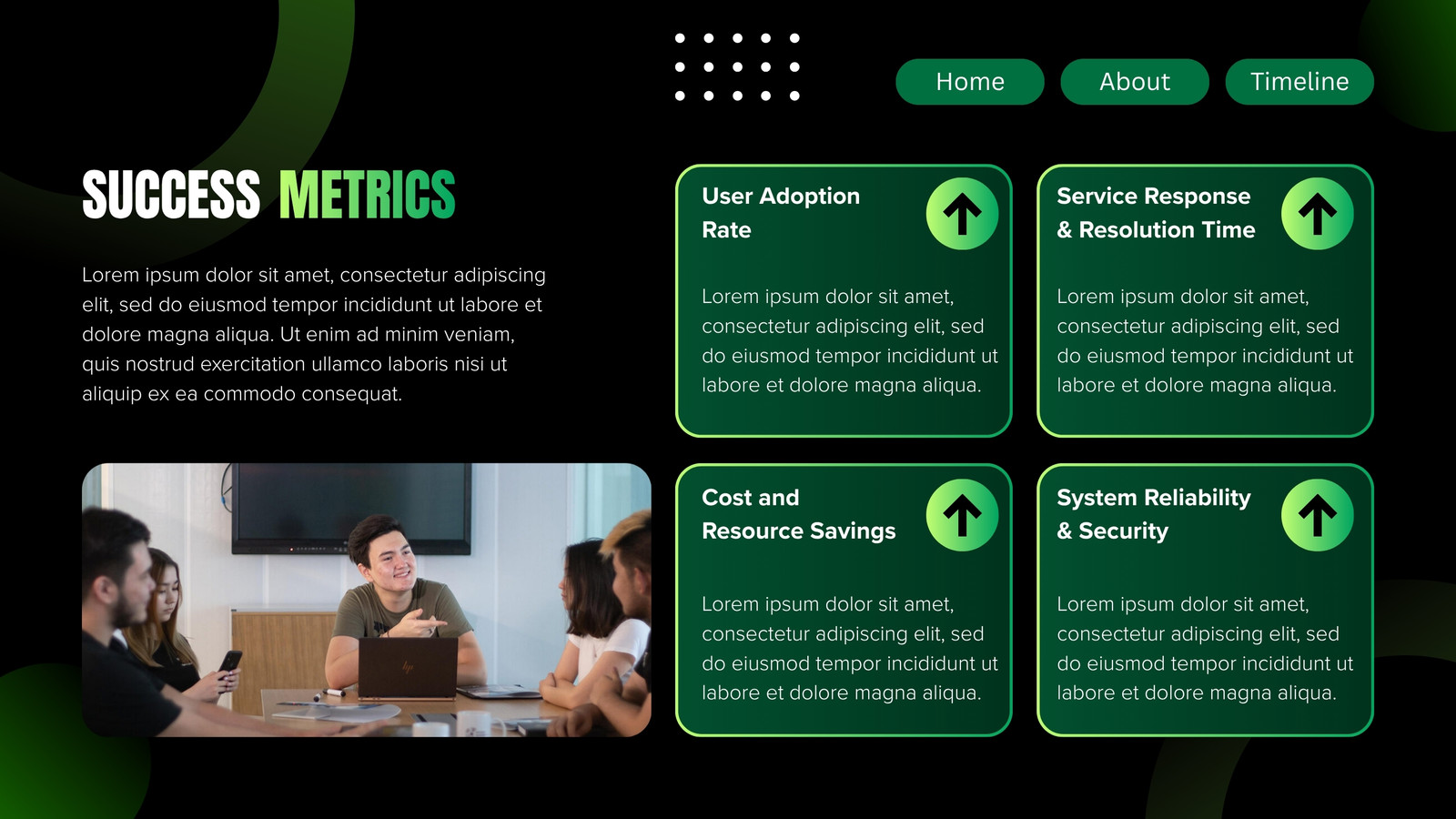 Home About Timeline

SUCCESS METRICS

Lorem ipsum dolor sit amet, consectetur adipiscing elit, sed do eiusmod tempor incididunt ut labore et dolore magna aliqua. Ut enim ad minim veniam, quis nostrud exercitation ullamco laboris nisi ut aliquip ex ea commodo consequat.

User Adoption Rate

Lorem ipsum dolor sit amet, consectetur adipiscing elit, sed do eiusmod tempor incididunt ut labore et dolore magna aliqua.

Service Response & Resolution Time

Lorem ipsum dolor sit amet, consectetur adipiscing elit, sed do eiusmod tempor incididunt ut labore et dolore magna aliqua.

Cost and Resource Savings

Lorem ipsum dolor sit amet, consectetur adipiscing elit, sed do eiusmod tempor incididunt ut labore et dolore magna aliqua.

System Reliability & Security

Lorem ipsum dolor sit amet, consectetur adipiscing elit, sed do eiusmod tempor incididunt ut labore et dolore magna aliqua.